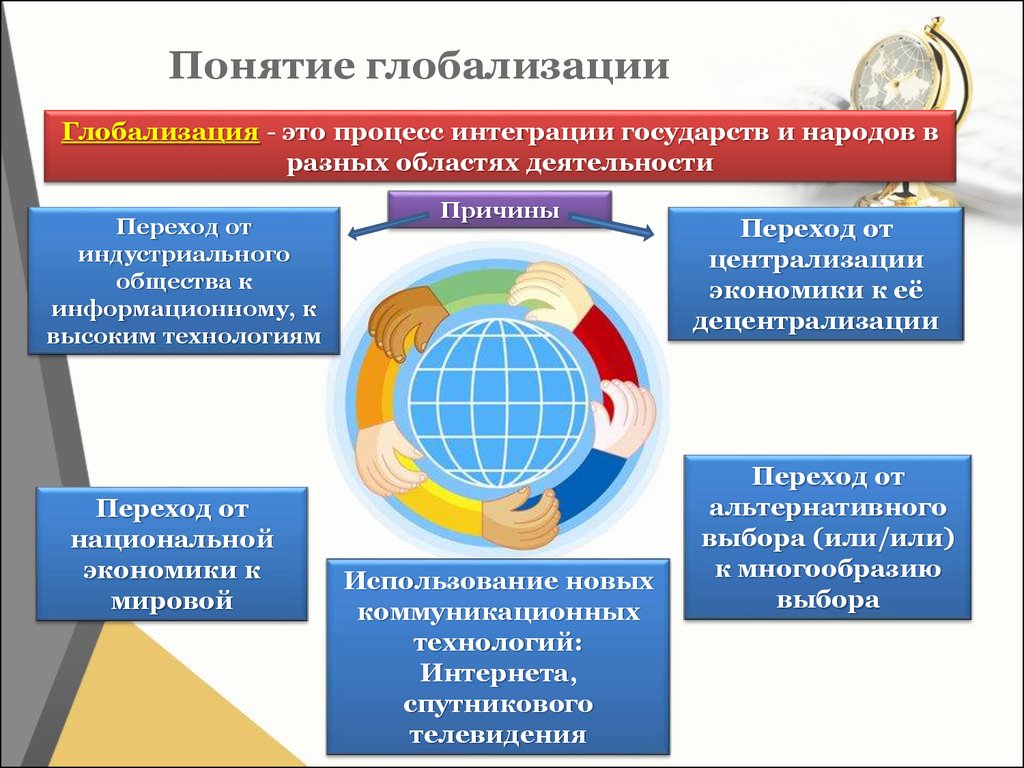 Понятие глобализации

Глобализация - это процесс интеграции государств и народов в разных областях деятельности

Причины

Переход от индустриального общества к информационному, к высоким технологиям

Переход от централизации экономики к её децентрализации

Переход от национальной экономики к мировой

Использование новых коммуникационных технологий: Интернета, спутникового телевидения

Переход от альтернативного выбора (или/или) к многообразию выбора